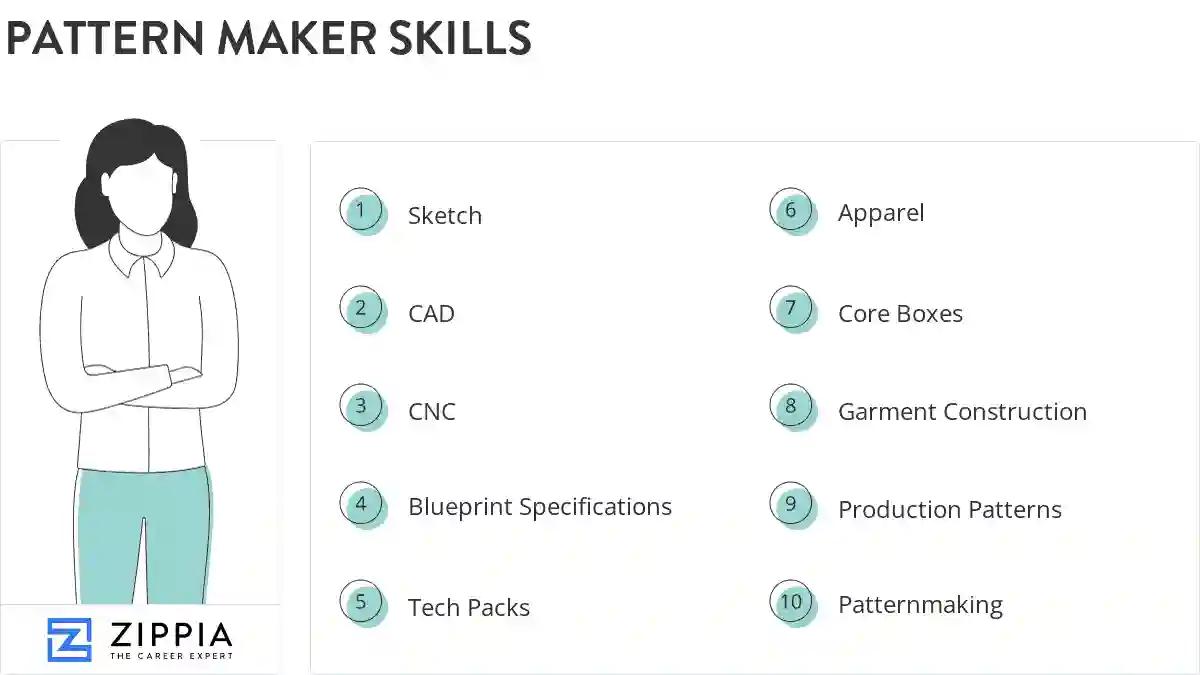 PATTERN MAKER SKILLS

1 Sketch

2 CAD

3 CNC

4 Blueprint Specifications

5 Tech Packs

6 Apparel

7 Core Boxes

8 Garment Construction

9 Production Patterns

10 Patternmaking

ZIPPIA
THE CAREER EXPERT